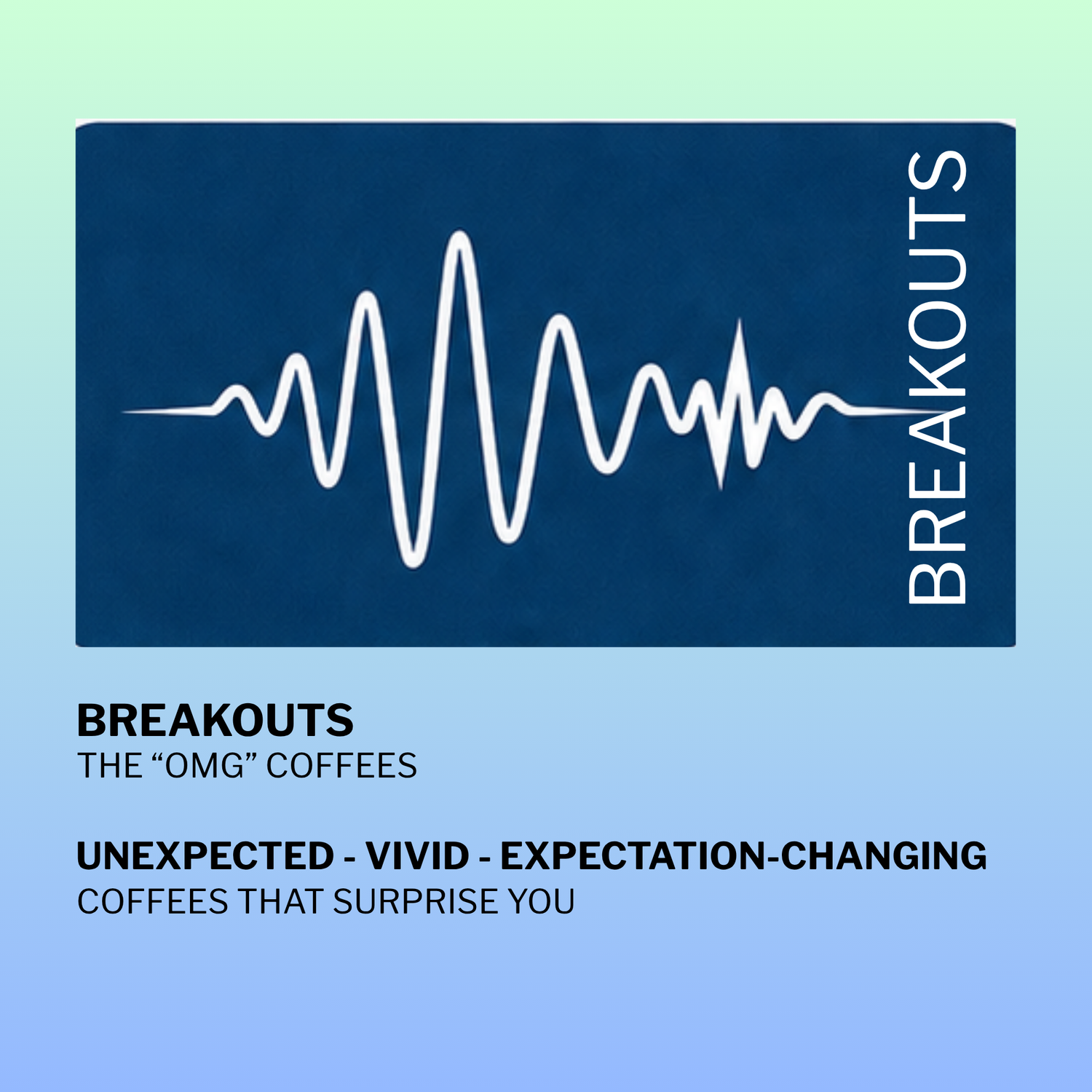 BREAKOUTS

BREAKOUTS
THE “OMG” COFFEES

UNEXPECTED - VIVID - EXPECTATION-CHANGING
COFFEES THAT SURPRISE YOU